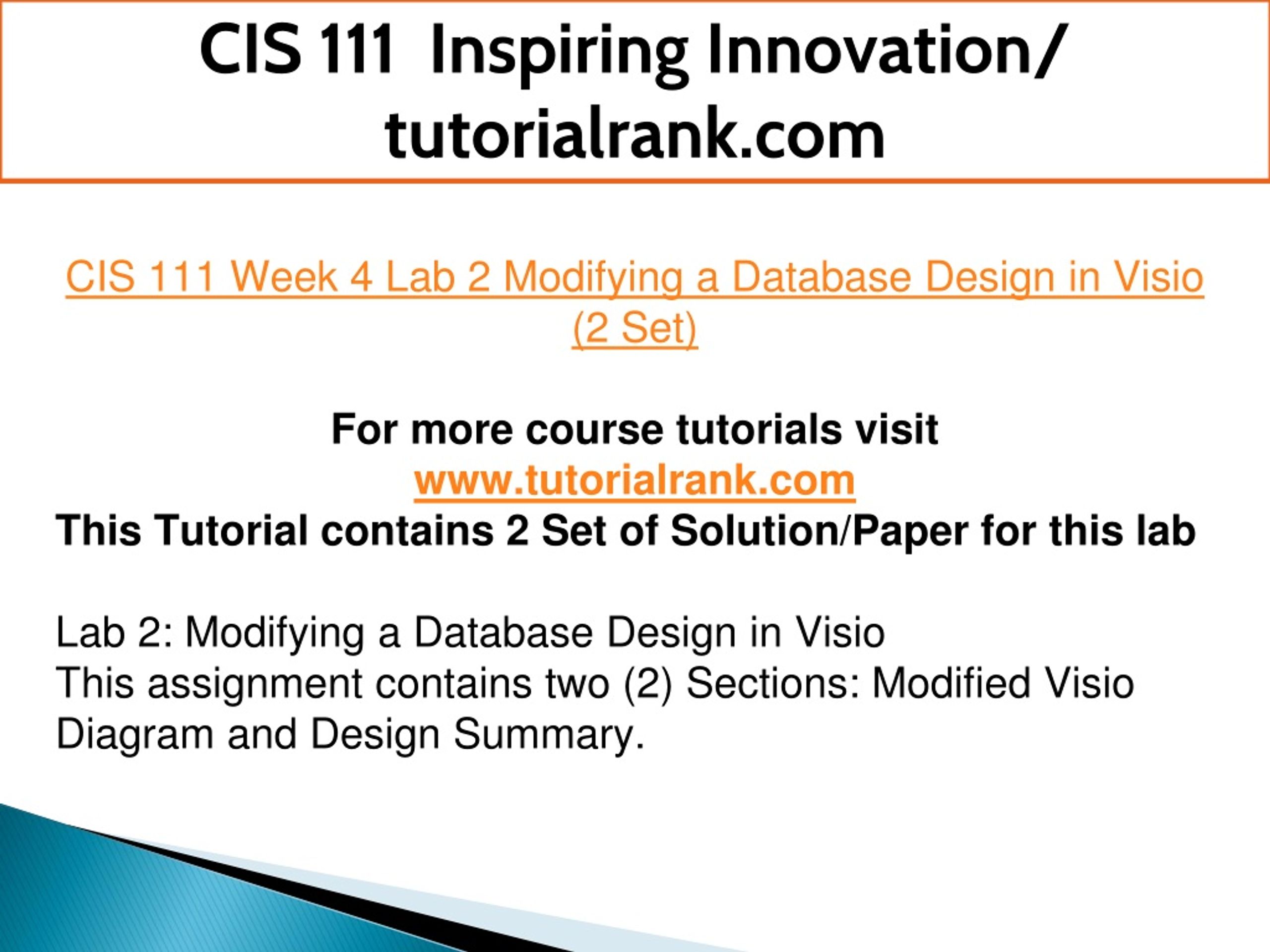 CIS 111 Inspiring Innovation/ tutorialrank.com

CIS 111 Week 4 Lab 2 Modifying a Database Design in Visio (2 Set)

For more course tutorials visit
www.tutorialrank.com
This Tutorial contains 2 Set of Solution/Paper for this lab

Lab 2: Modifying a Database Design in Visio
This assignment contains two (2) Sections: Modified Visio Diagram and Design Summary.